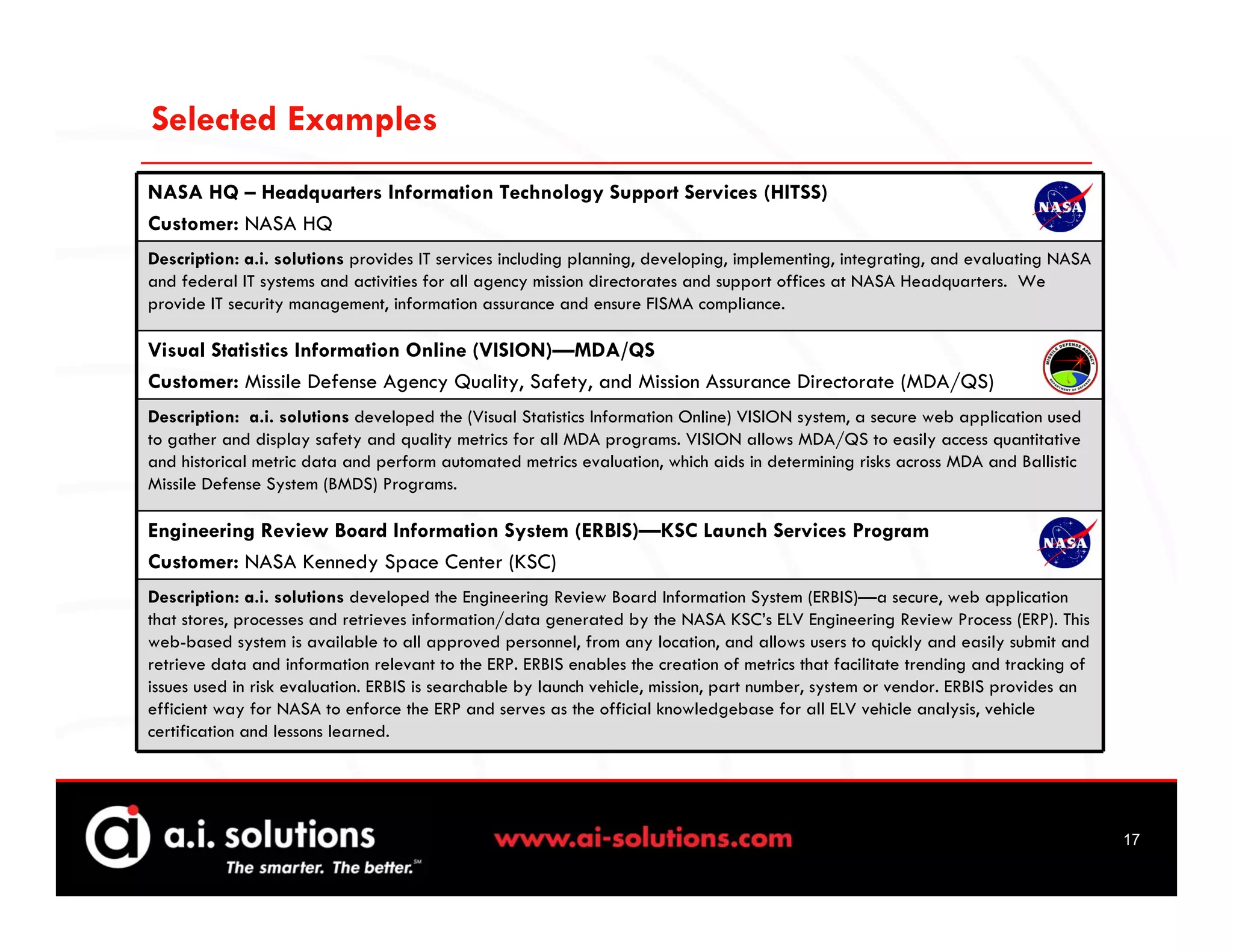 Selected Examples

NASA HQ – Headquarters Information Technology Support Services (HITSS)

Customer: NASA HQ

NASA

Description: a.i. solutions provides IT services including planning, developing, implementing, integrating, and evaluating NASA and federal IT systems and activities for all agency mission directorates and support offices at NASA Headquarters. We provide IT security management, information assurance and ensure FISMA compliance.

Visual Statistics Information Online (VISION)—MDA/QS

Customer: Missile Defense Agency Quality, Safety, and Mission Assurance Directorate (MDA/QS)

MISSILE DEFENSE AGENCY
DEPARTMENT OF DEFENSE

Description: a.i. solutions developed the (Visual Statistics Information Online) VISION system, a secure web application used to gather and display safety and quality metrics for all MDA programs. VISION allows MDA/QS to easily access quantitative and historical metric data and perform automated metrics evaluation, which aids in determining risks across MDA and Ballistic Missile Defense System (BMDS) Programs.

Engineering Review Board Information System (ERBIS)—KSC Launch Services Program

Customer: NASA Kennedy Space Center (KSC)

NASA

Description: a.i. solutions developed the Engineering Review Board Information System (ERBIS)—a secure, web application that stores, processes and retrieves information/data generated by the NASA KSC's ELV Engineering Review Process (ERP). This web-based system is available to all approved personnel, from any location, and allows users to quickly and easily submit and retrieve data and information relevant to the ERP. ERBIS enables the creation of metrics that facilitate trending and tracking of issues used in risk evaluation. ERBIS is searchable by launch vehicle, mission, part number, system or vendor. ERBIS provides an efficient way for NASA to enforce the ERP and serves as the official knowledgebase for all ELV vehicle analysis, vehicle certification and lessons learned.

a.i. solutions
The smarter. The better.℠

www.ai-solutions.com

17